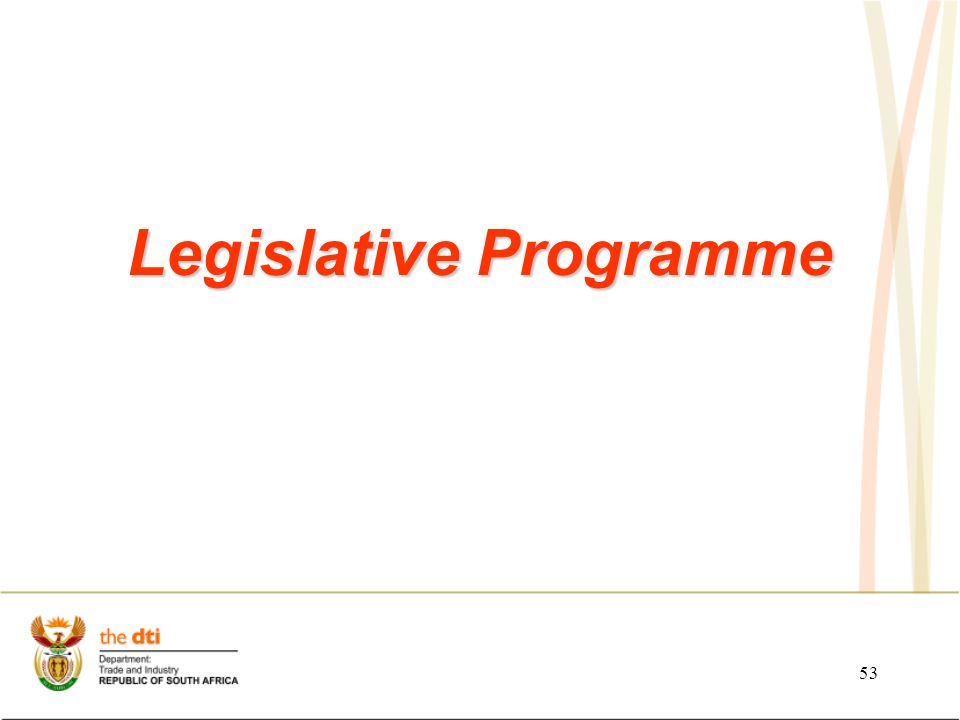 Legislative Programme

the dti
Department:
Trade and Industry
REPUBLIC OF SOUTH AFRICA

53